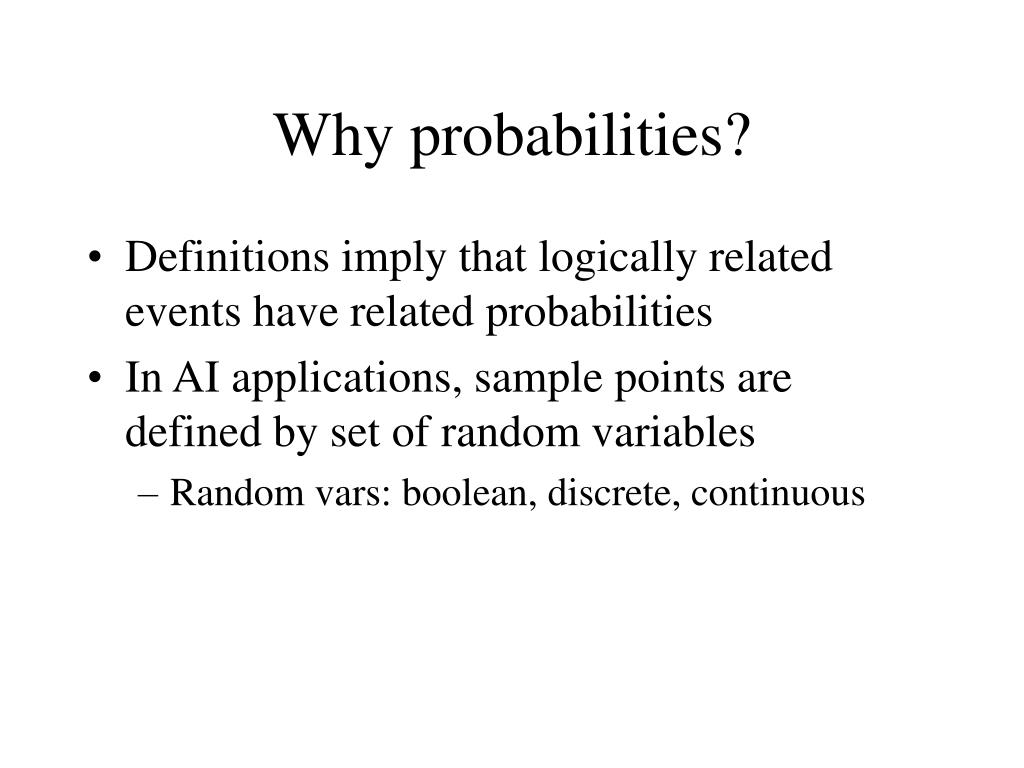 Why probabilities?

• Definitions imply that logically related events have related probabilities
• In AI applications, sample points are defined by set of random variables
– Random vars: boolean, discrete, continuous